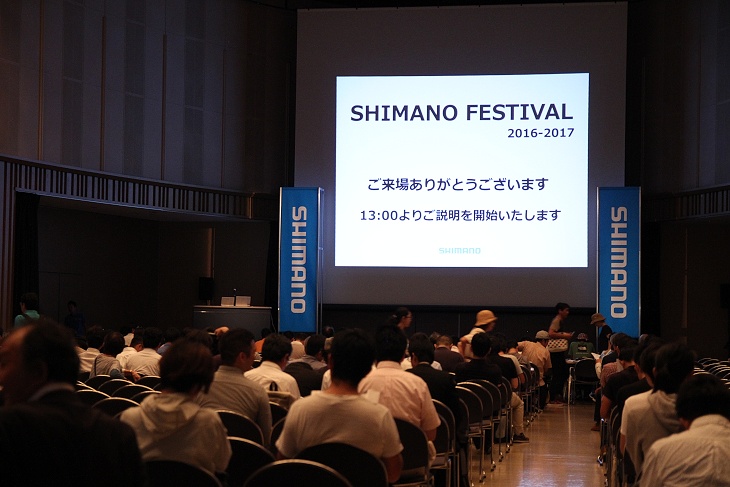 SHIMANO

SHIMANO FESTIVAL
2016-2017

ご来場ありがとうございます

13:00よりご説明を開始いたします

SHIMANO

SHIMANO